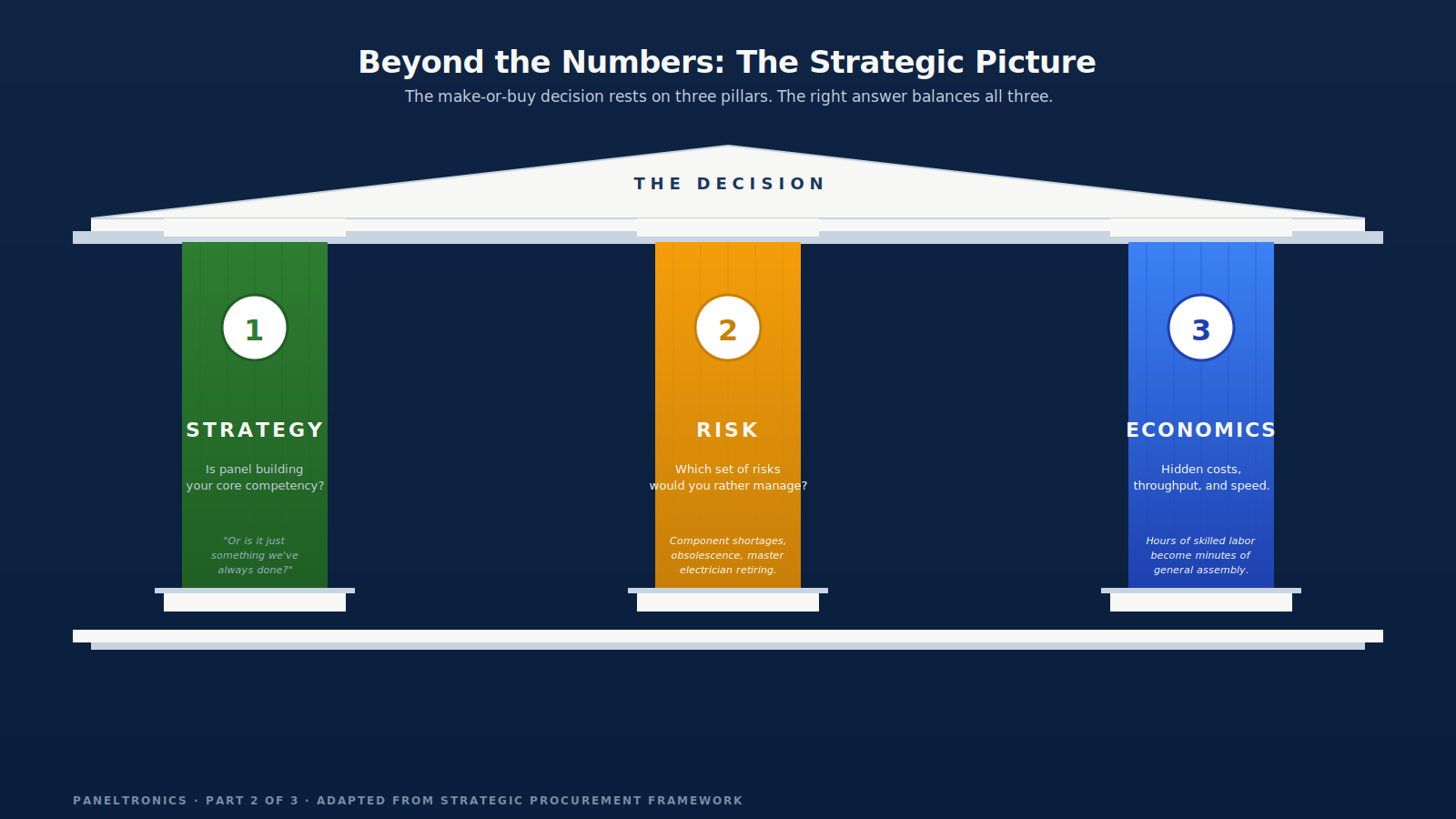 Beyond the Numbers: The Strategic Picture

The make-or-buy decision rests on three pillars. The right answer balances all three.

THE DECISION

1

STRATEGY

Is panel building your core competency?

"Or is it just something we've always done?"

2

RISK

Which set of risks would you rather manage?

Component shortages, obsolescence, master electrician retiring.

3

ECONOMICS

Hidden costs, throughput, and speed.

Hours of skilled labor become minutes of general assembly.

PANELTRONICS · PART 2 OF 3 · ADAPTED FROM STRATEGIC PROCUREMENT FRAMEWORK